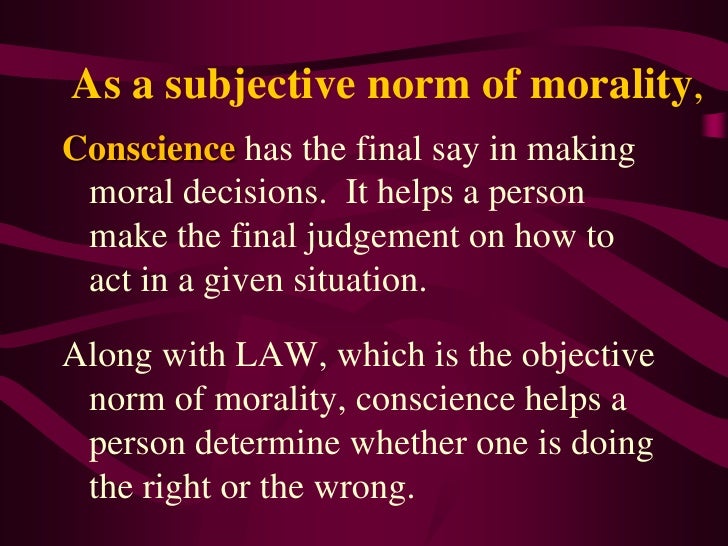 As a subjective norm of morality,

Conscience has the final say in making moral decisions.  It helps a person make the final judgement on how to act in a given situation.

Along with LAW, which is the objective norm of morality, conscience helps a person determine whether one is doing the right or the wrong.